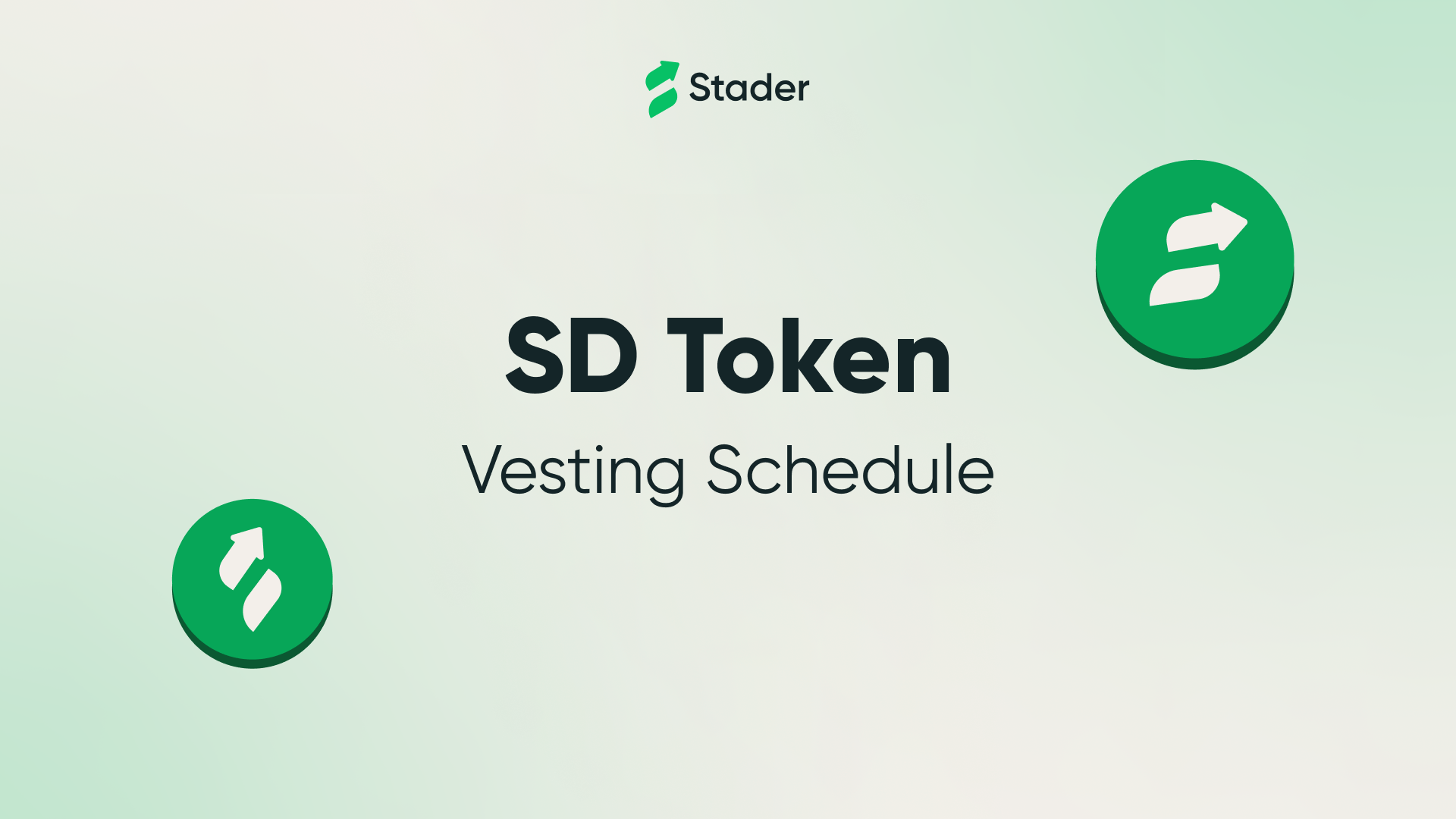 Stader

SD Token

Vesting Schedule